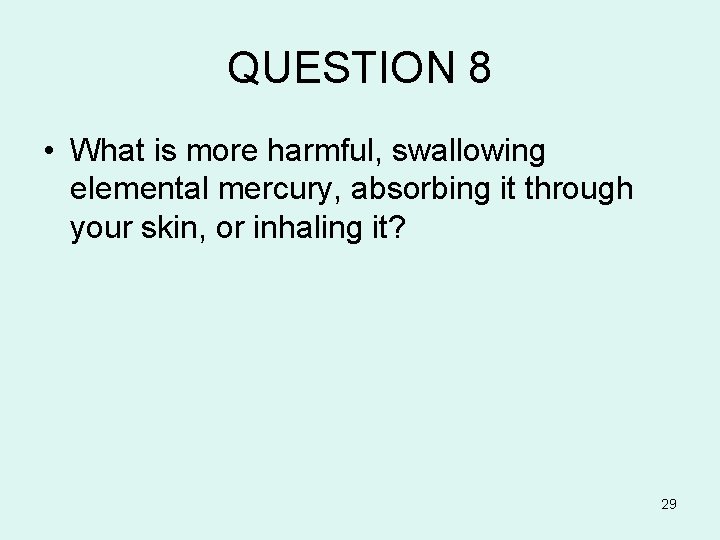 QUESTION 8

• What is more harmful, swallowing elemental mercury, absorbing it through your skin, or inhaling it?

29